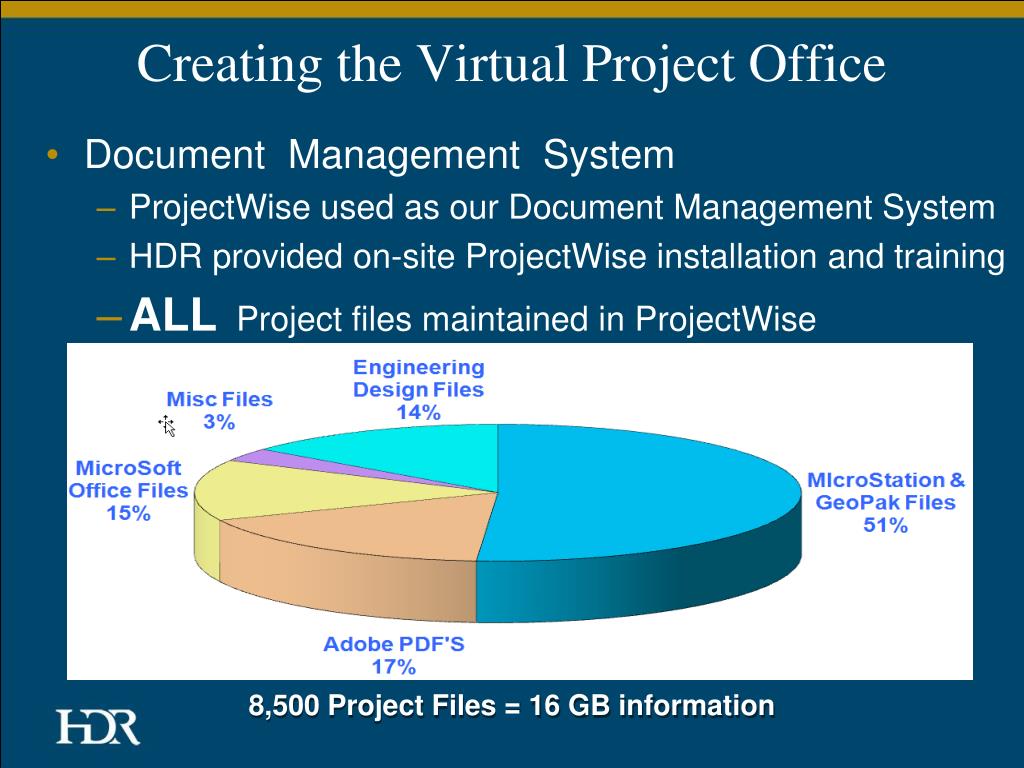 Creating the Virtual Project Office

• Document Management System
– ProjectWise used as our Document Management System
– HDR provided on-site ProjectWise installation and training
– ALL Project files maintained in ProjectWise

Engineering Design Files 14%

Misc Files 3%

MicroSoft Office Files 15%

MIcroStation & GeoPak Files 51%

Adobe PDF'S 17%

8,500 Project Files = 16 GB information

HDR